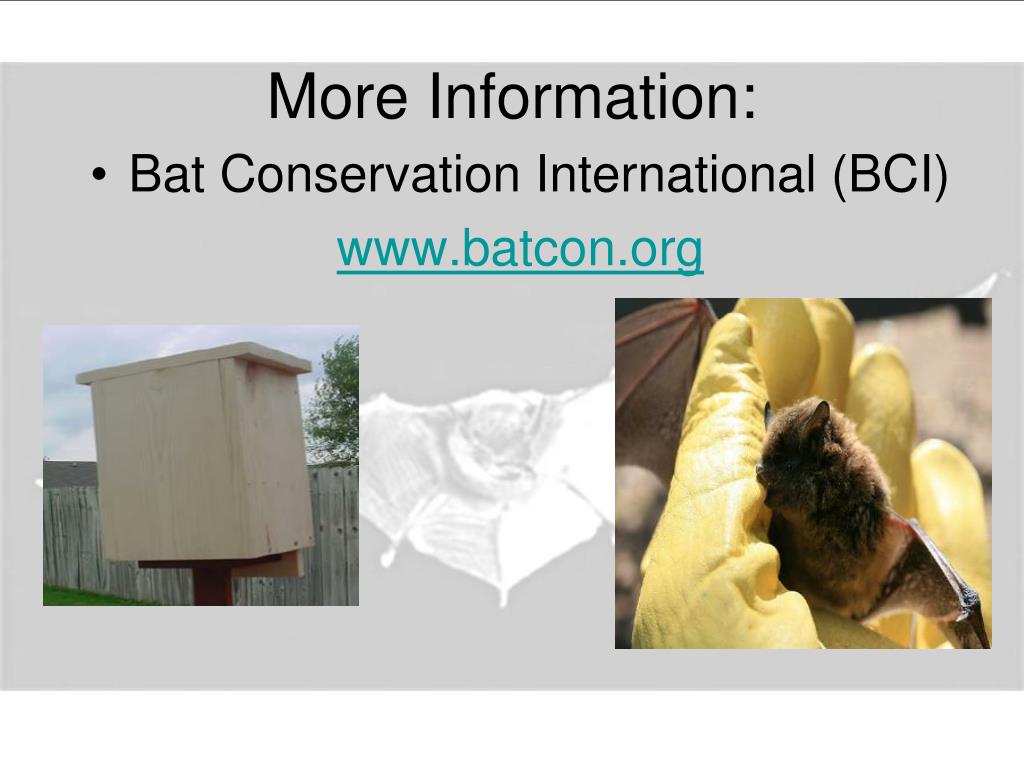 More Information:

• Bat Conservation International (BCI)

www.batcon.org